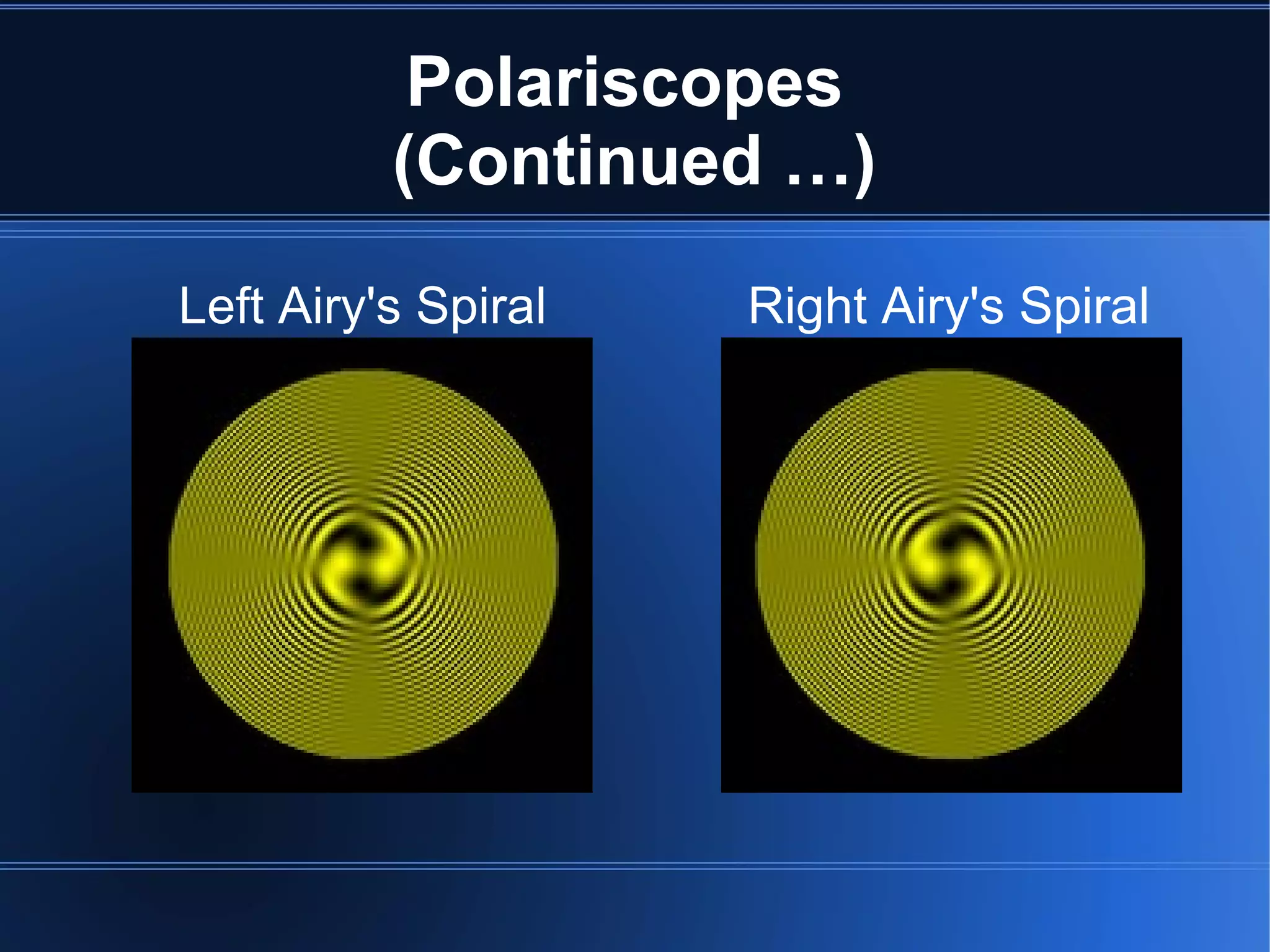 Polariscopes (Continued ...)

Left Airy's Spiral

Right Airy's Spiral